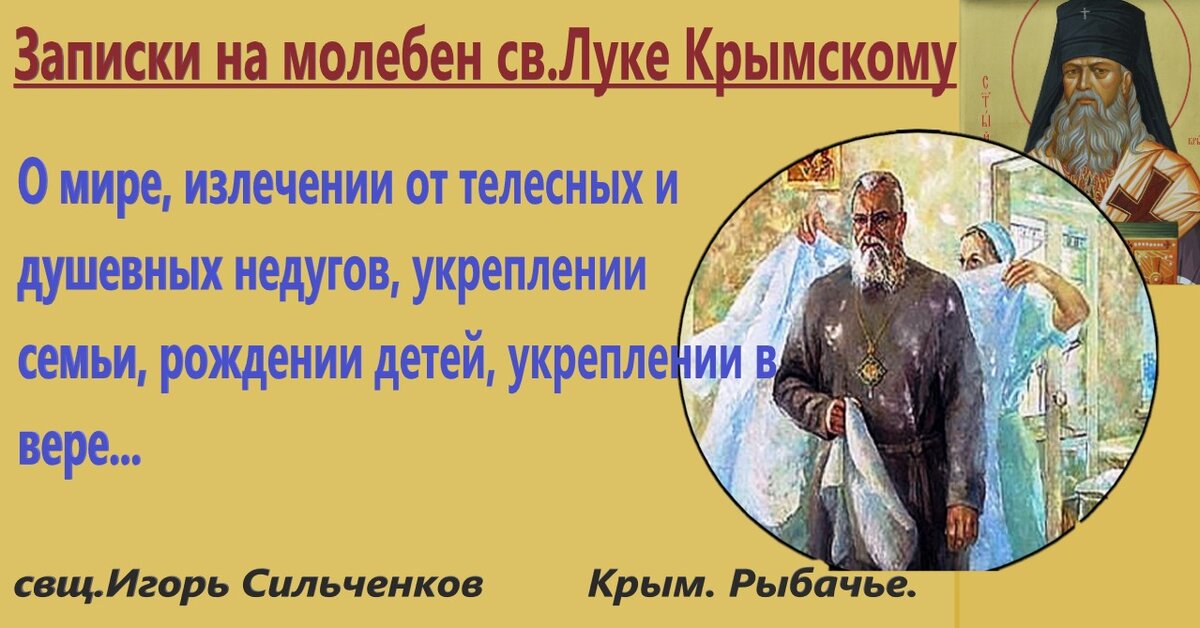 Записки на молебен св.Луке Крымскому

О мире, излечении от телесных и душевных недугов, укреплении семьи, рождении детей, укреплении в вере...

свщ.Игорь Сильченков Крым. Рыбачье.